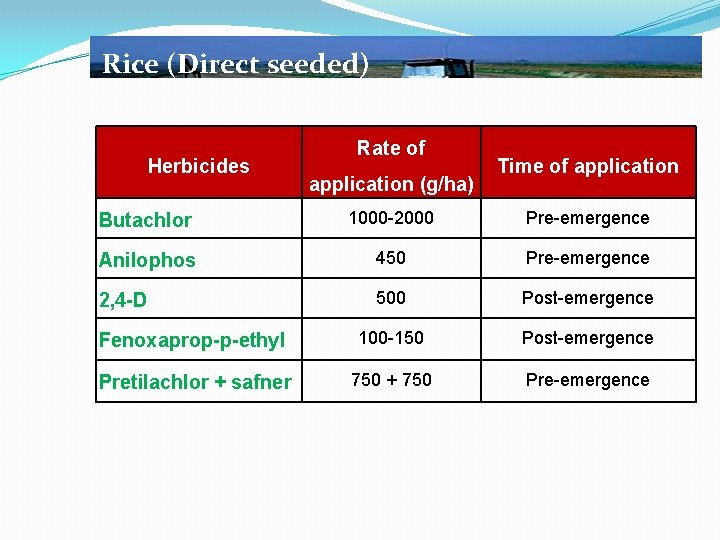 Rice (Direct seeded)

| Herbicides | Rate of application (g/ha) | Time of application |
|---|---|---|
| Butachlor | 1000-2000 | Pre-emergence |
| Anilophos | 450 | Pre-emergence |
| 2,4-D | 500 | Post-emergence |
| Fenoxaprop-p-ethyl | 100-150 | Post-emergence |
| Pretilachlor + safner | 750 + 750 | Pre-emergence |